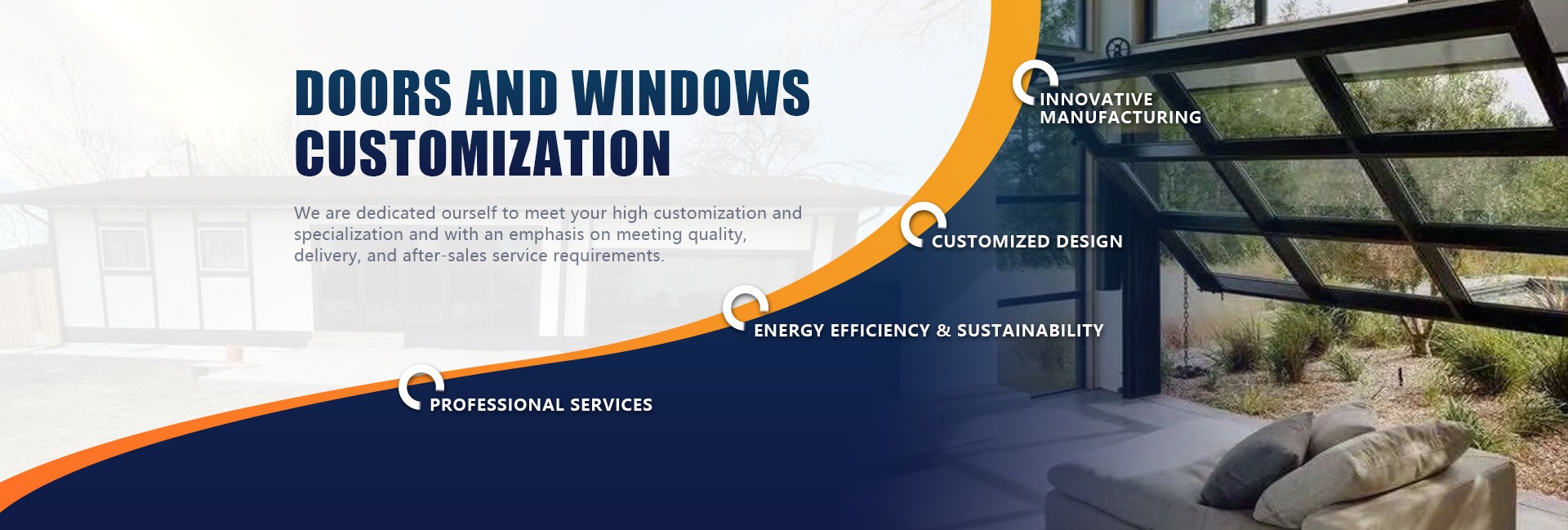 DOORS AND WINDOWS CUSTOMIZATION

We are dedicated ourself to meet your high customization and specialization and with an emphasis on meeting quality, delivery, and after-sales service requirements.

INNOVATIVE MANUFACTURING

CUSTOMIZED DESIGN

ENERGY EFFICIENCY & SUSTAINABILITY

PROFESSIONAL SERVICES